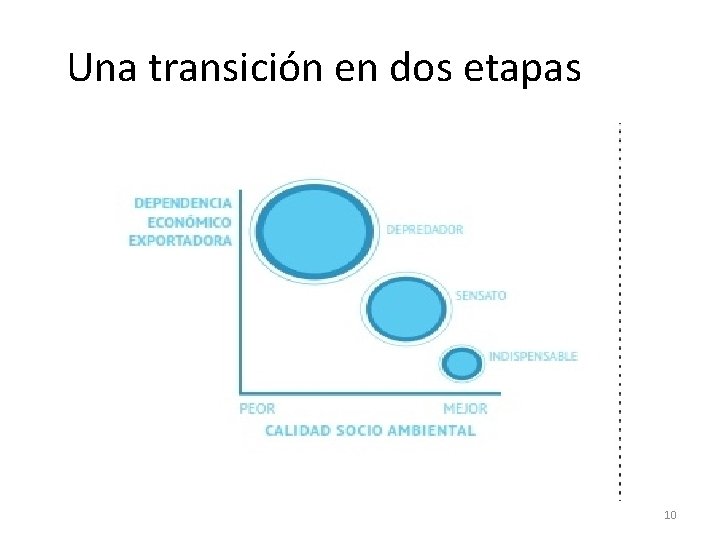 Una transición en dos etapas

DEPENDENCIA ECONÓMICO EXPORTADORA

DEPREDADOR

SENSATO

INDISPENSABLE

PEOR

MEJOR

CALIDAD SOCIO AMBIENTAL

10